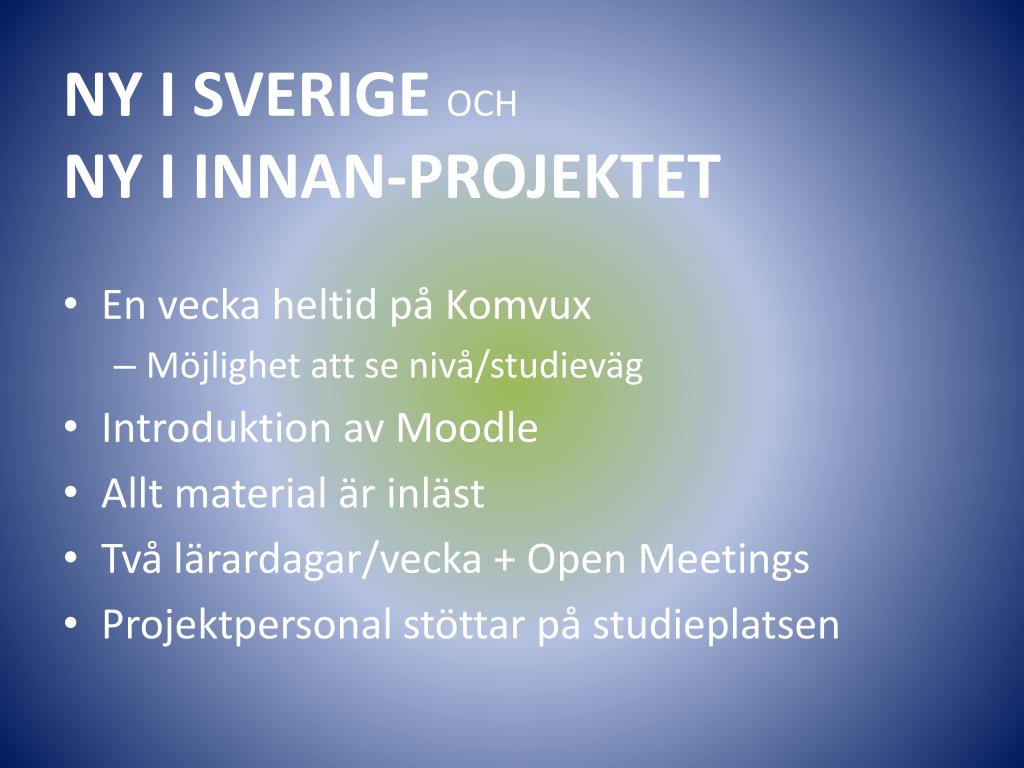 NY I SVERIGE OCH
NY I INNAN-PROJEKTET

• En vecka heltid på Komvux
– Möjlighet att se nivå/studieväg
• Introduktion av Moodle
• Allt material är inläst
• Två lärardagar/vecka + Open Meetings
• Projektpersonal stöttar på studieplatsen